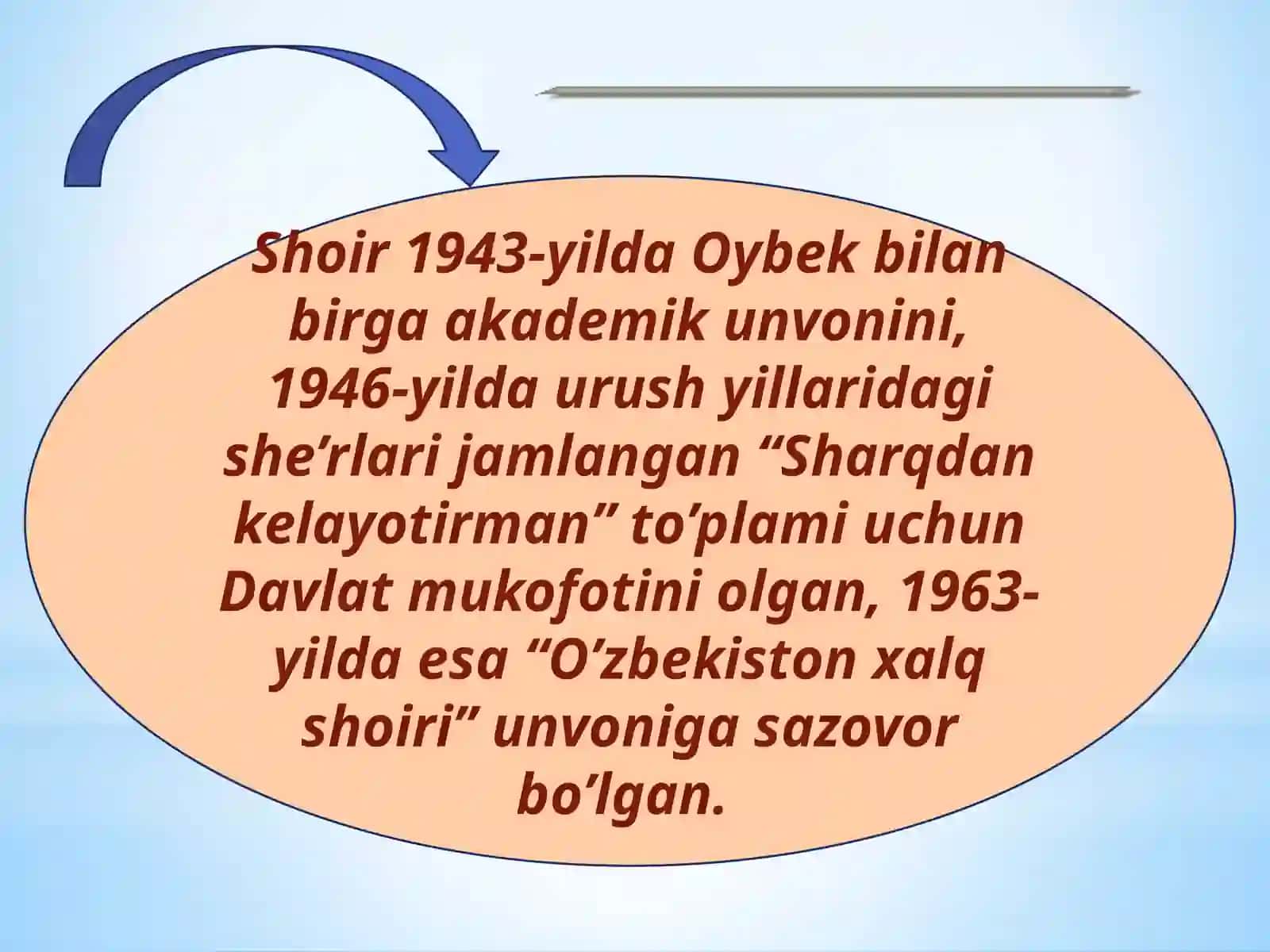 Shoir 1943-yilda Oybek bilan birga akademik unvonini, 1946-yilda urush yillaridagi she’rlari jamlangan “Sharqdan kelayotirman” to’plami uchun Davlat mukofotini olgan, 1963-yilda esa “O’zbekiston xalq shoiri” unvoniga sazovor bo’lgan.